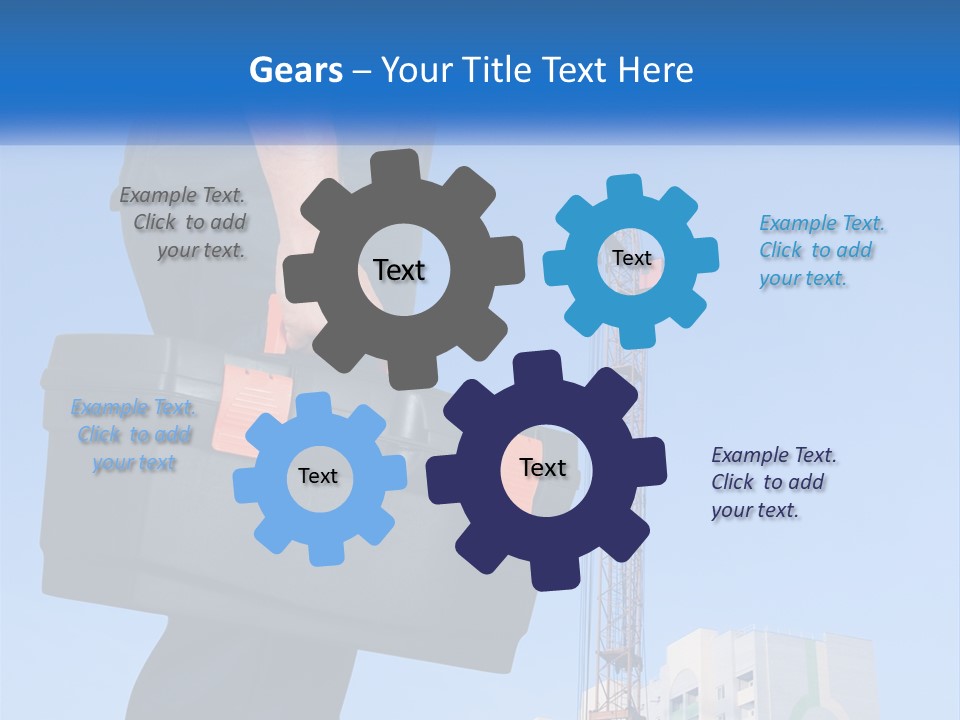 Gears – Your Title Text Here

Example Text. Click to add your text.

Text

Text

Example Text. Click to add your text.

Example Text. Click to add your text

Text

Text

Example Text. Click to add your text.